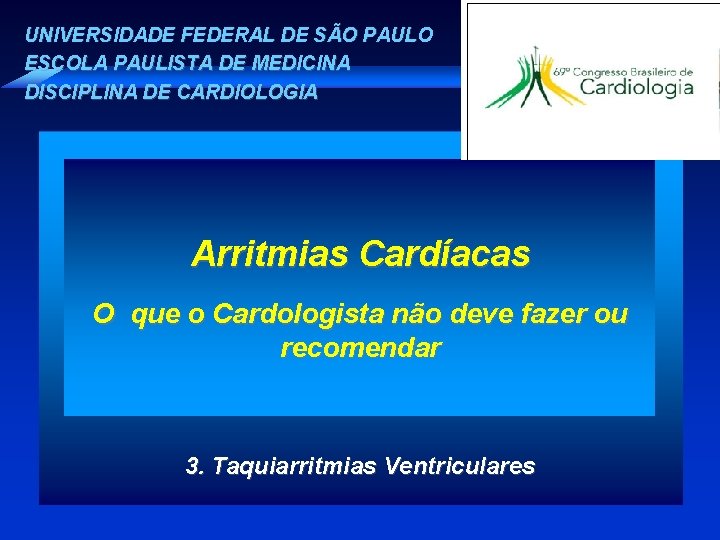 UNIVERSIDADE FEDERAL DE SÃO PAULO
ESCOLA PAULISTA DE MEDICINA
DISCIPLINA DE CARDIOLOGIA

69º Congresso Brasileiro de Cardiologia

Arritmias Cardíacas

O que o Cardologista não deve fazer ou recomendar

3. Taquiarritmias Ventriculares